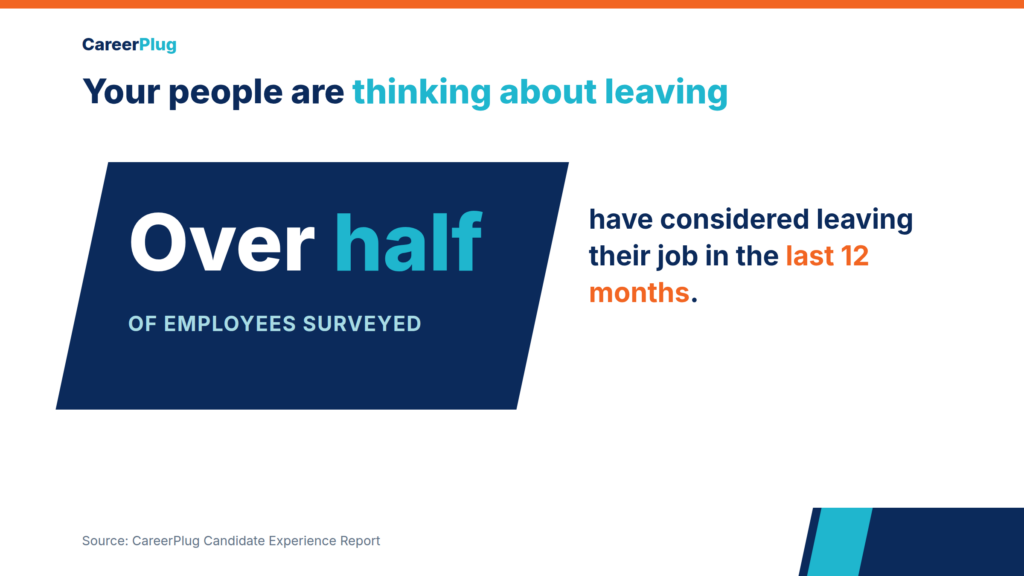 CareerPlug

Your people are thinking about leaving

Over half

OF EMPLOYEES SURVEYED

have considered leaving their job in the last 12 months.

Source: CareerPlug Candidate Experience Report